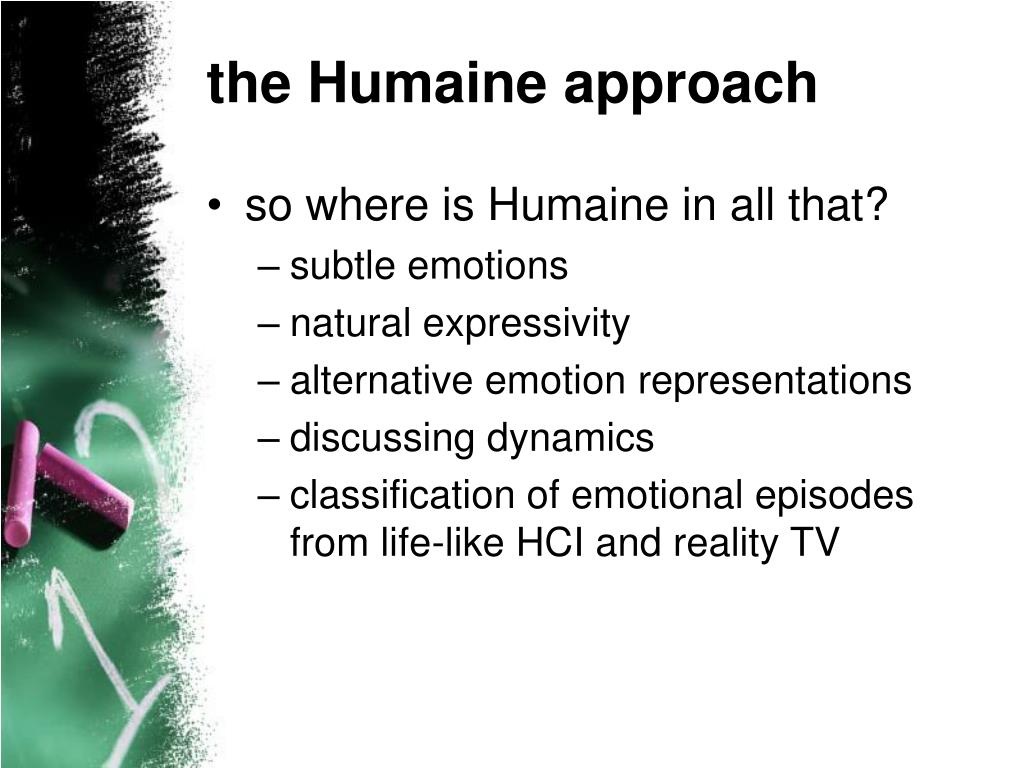 the Humaine approach

• so where is Humaine in all that?
– subtle emotions
– natural expressivity
– alternative emotion representations
– discussing dynamics
– classification of emotional episodes from life-like HCI and reality TV